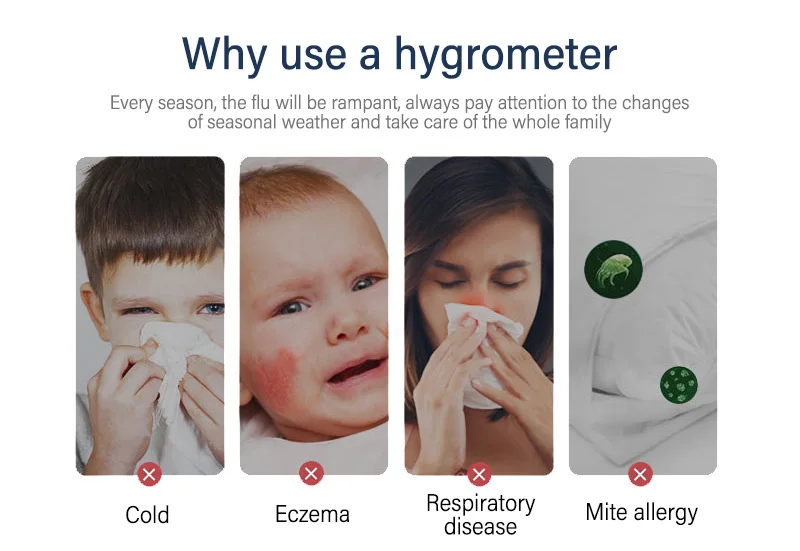 Why use a hygrometer

Every season, the flu will be rampant, always pay attention to the changes of seasonal weather and take care of the whole family

Cold

Eczema

Respiratory disease

Mite allergy